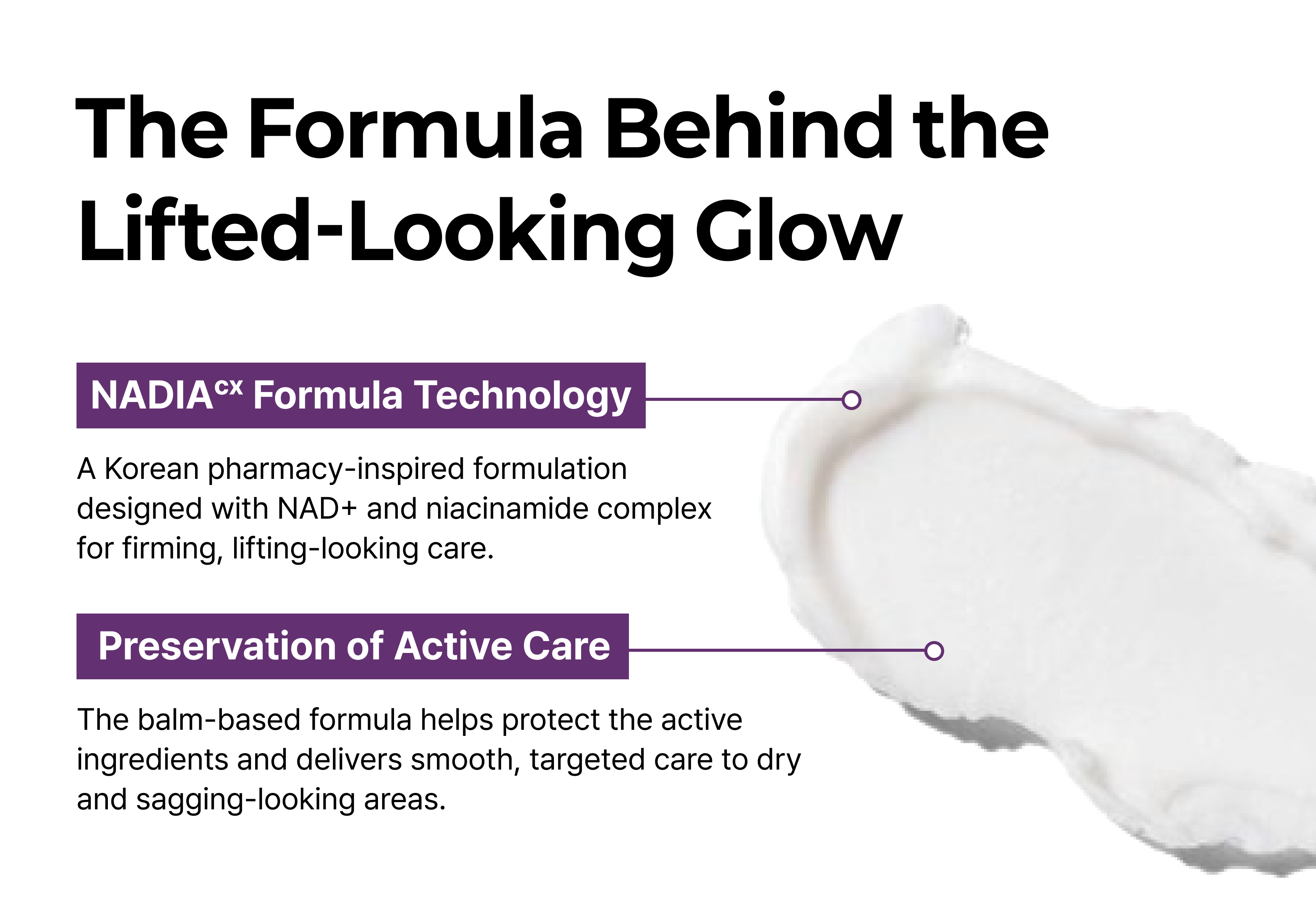 The Formula Behind the Lifted-Looking Glow

NADIA$^{cx}$ Formula Technology

A Korean pharmacy-inspired formulation designed with NAD+ and niacinamide complex for firming, lifting-looking care.

Preservation of Active Care

The balm-based formula helps protect the active ingredients and delivers smooth, targeted care to dry and sagging-looking areas.